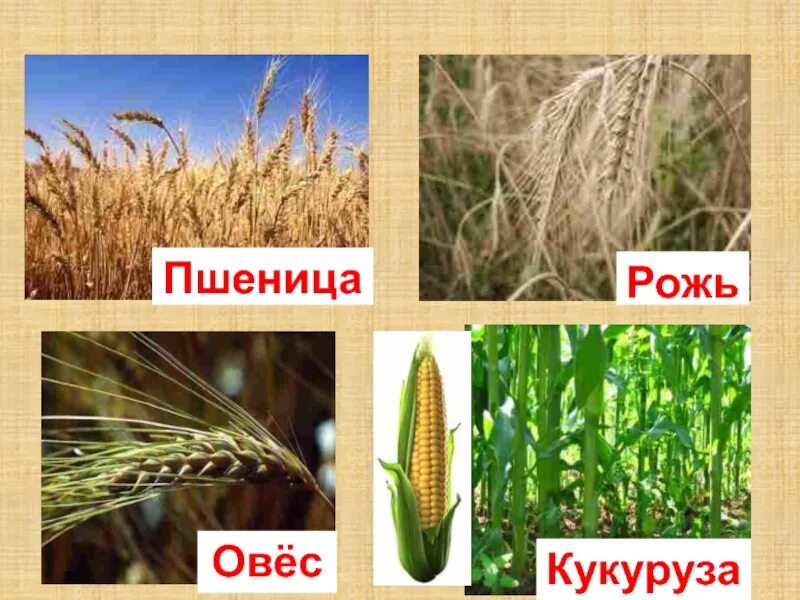 Пшеница

Рожь

Овёс

Кукуруза